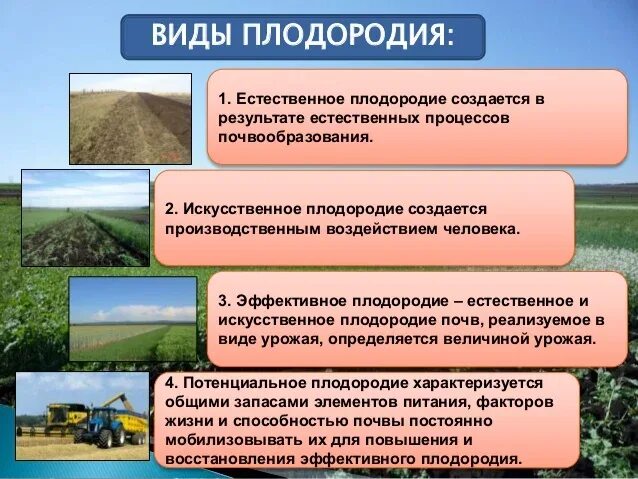 ВИДЫ ПЛОДОРОДИЯ:

1. Естественное плодородие создается в результате естественных процессов почвообразования.

2. Искусственное плодородие создается производственным воздействием человека.

3. Эффективное плодородие – естественное и искусственное плодородие почв, реализуемое в виде урожая, определяется величиной урожая.

4. Потенциальное плодородие характеризуется общими запасами элементов питания, факторов жизни и способностью почвы постоянно мобилизовывать их для повышения и восстановления эффективного плодородия.